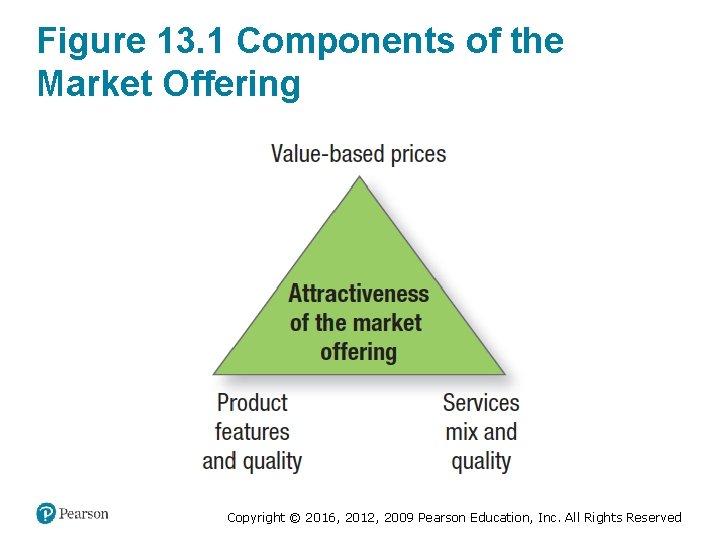 Figure 13.1 Components of the Market Offering

Value-based prices

Attractiveness of the market offering

Product features and quality

Services mix and quality

Pearson

Copyright © 2016, 2012, 2009 Pearson Education, Inc. All Rights Reserved